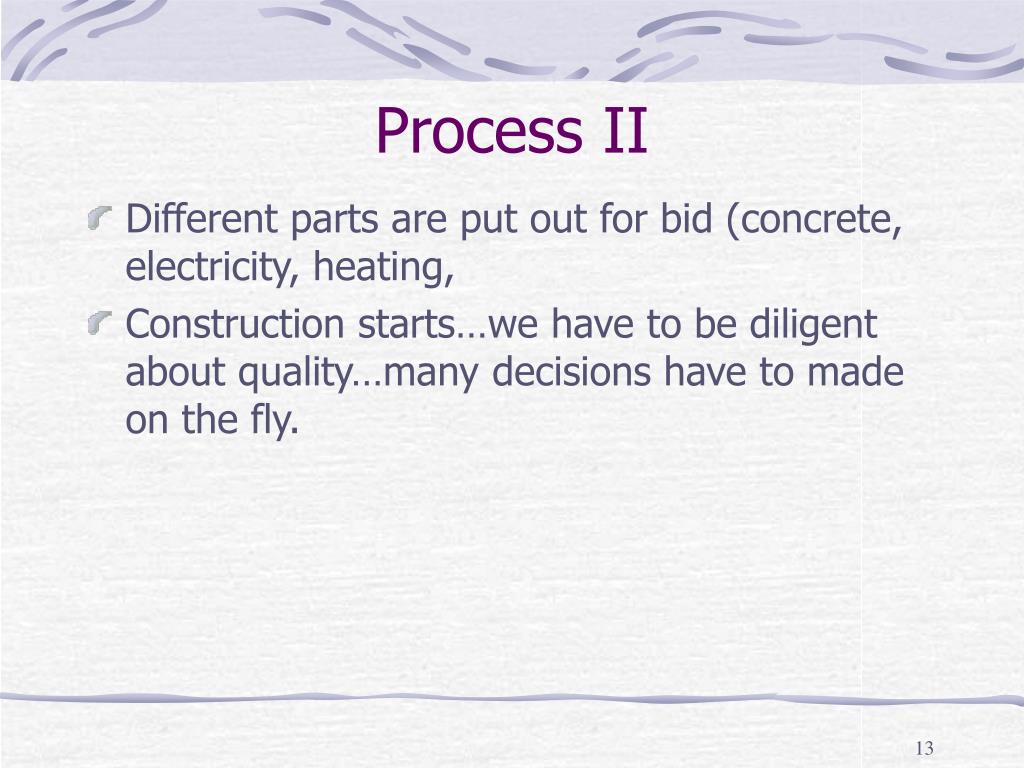 Process II

Different parts are put out for bid (concrete, electricity, heating,

Construction starts…we have to be diligent about quality…many decisions have to made on the fly.

13